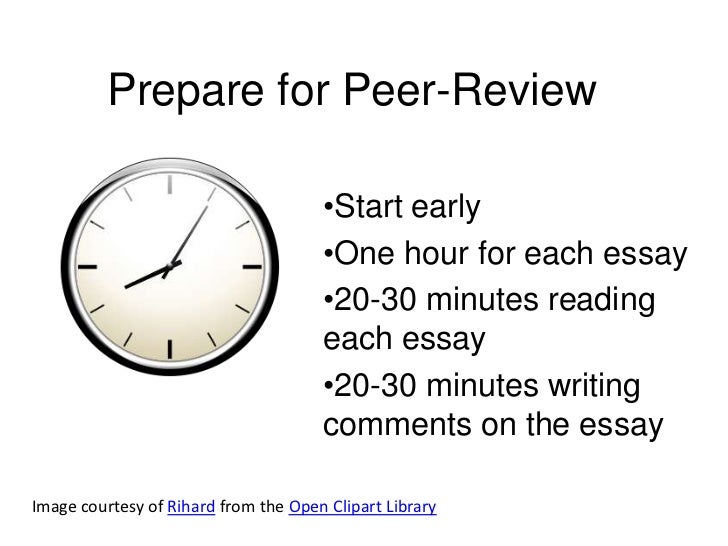 Prepare for Peer-Review

•Start early

•One hour for each essay

•20-30 minutes reading each essay

•20-30 minutes writing comments on the essay

Image courtesy of Rihard from the Open Clipart Library